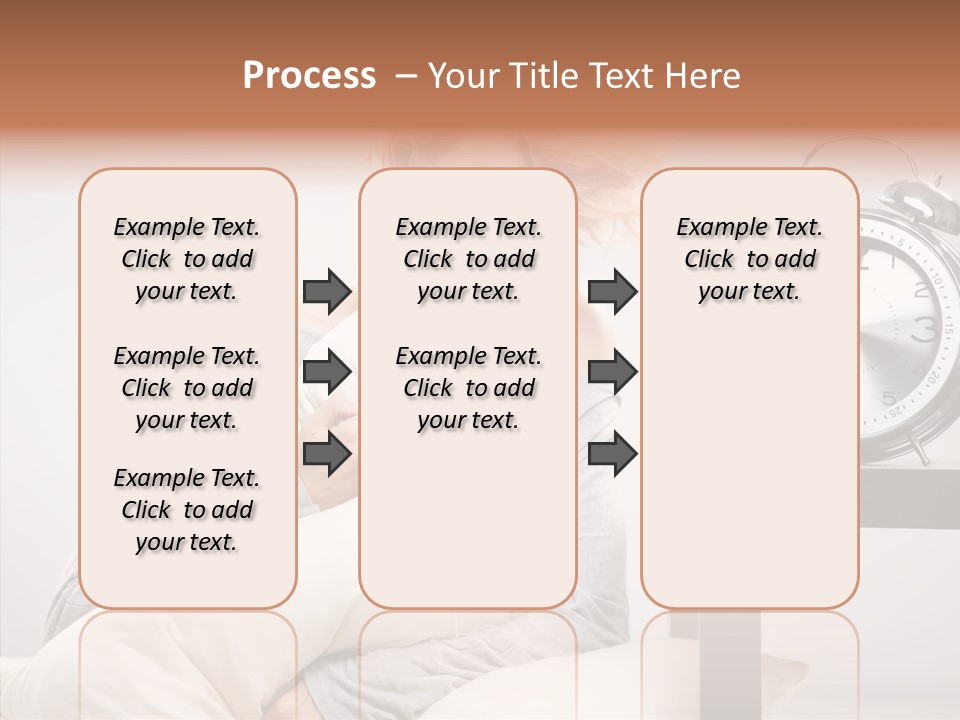 Process – Your Title Text Here

Example Text. Click to add your text.

Example Text. Click to add your text.

Example Text. Click to add your text.

Example Text. Click to add your text.

Example Text. Click to add your text.

Example Text. Click to add your text.